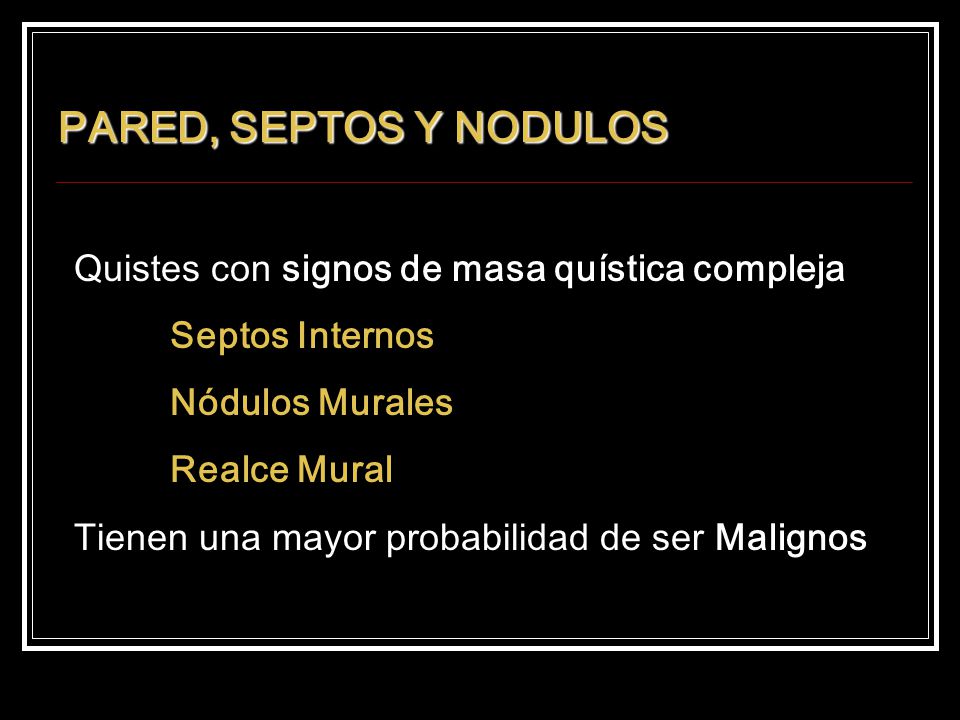 PARED, SEPTOS Y NODULOS

Quistes con signos de masa quística compleja

Septos Internos

Nódulos Murales

Realce Mural

Tienen una mayor probabilidad de ser Malignos